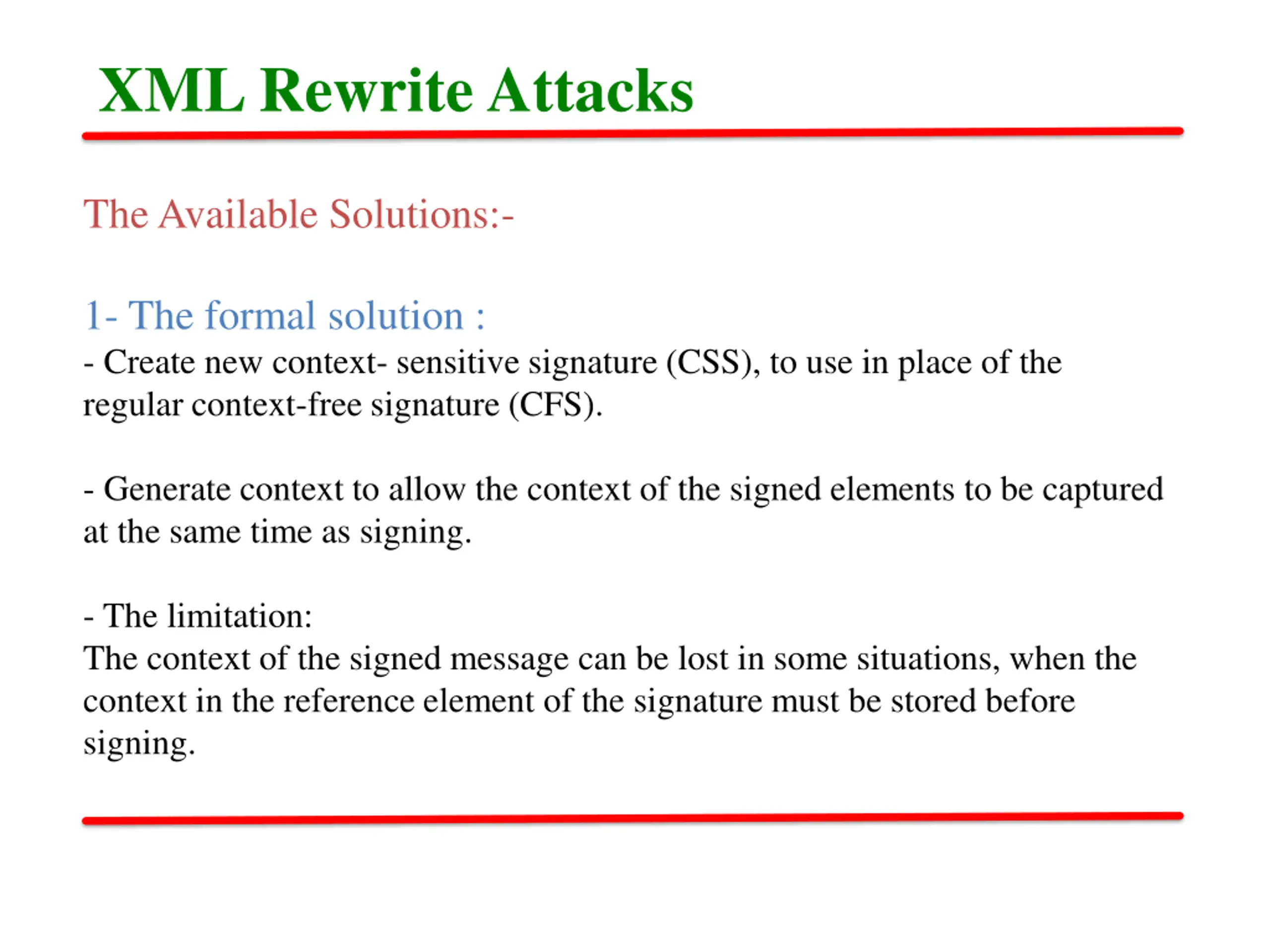 XML Rewrite Attacks

The Available Solutions:-

1- The formal solution :
- Create new context- sensitive signature (CSS), to use in place of the regular context-free signature (CFS).

- Generate context to allow the context of the signed elements to be captured at the same time as signing.

- The limitation:
The context of the signed message can be lost in some situations, when the context in the reference element of the signature must be stored before signing.